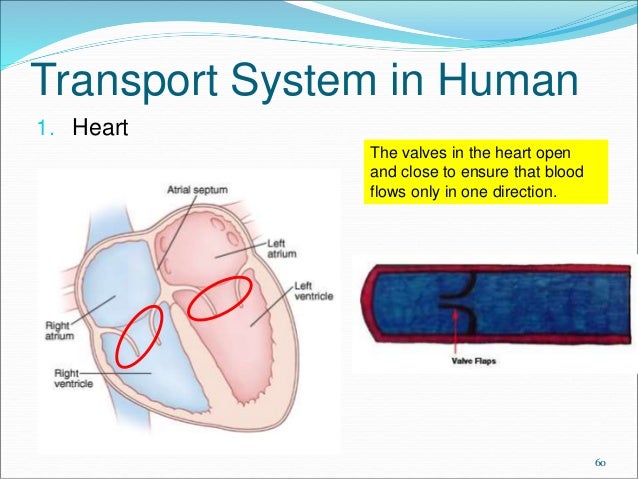 Transport System in Human

1. Heart

The valves in the heart open and close to ensure that blood flows only in one direction.

Atrial septum

Left atrium

Left ventricle

Right atrium

Right ventricle

Valve Flaps

60